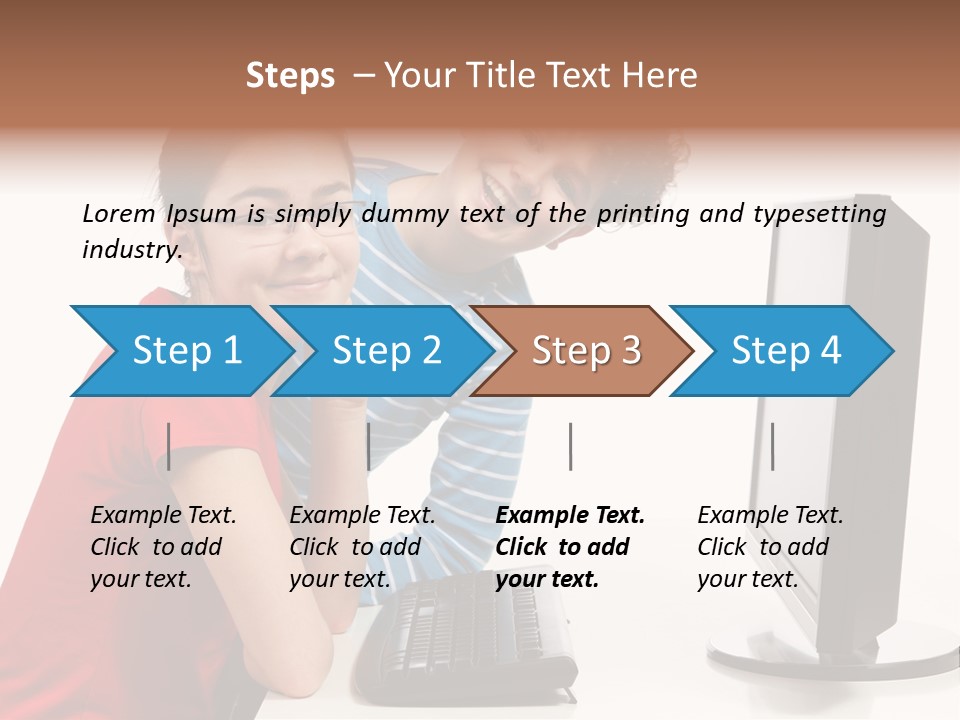 Steps – Your Title Text Here

Lorem Ipsum is simply dummy text of the printing and typesetting industry.

Step 1
Step 2
Step 3
Step 4

Example Text. Click to add your text.

Example Text. Click to add your text.

Example Text. Click to add your text.

Example Text. Click to add your text.